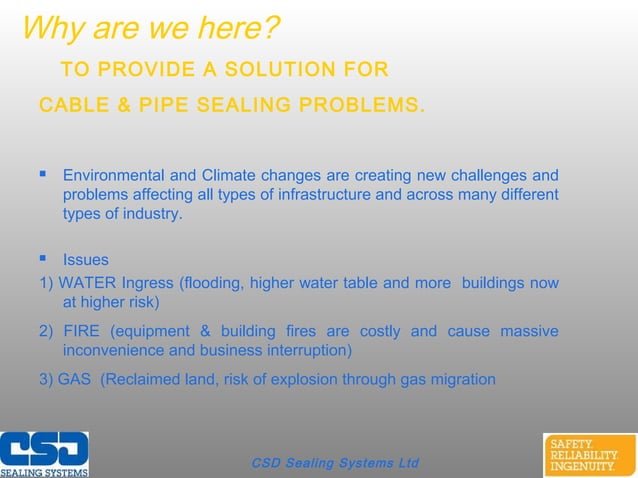 Why are we here?

TO PROVIDE A SOLUTION FOR

CABLE & PIPE SEALING PROBLEMS.

▪ Environmental and Climate changes are creating new challenges and problems affecting all types of infrastructure and across many different types of industry.

▪ Issues

1) WATER Ingress (flooding, higher water table and more buildings now at higher risk)

2) FIRE (equipment & building fires are costly and cause massive inconvenience and business interruption)

3) GAS (Reclaimed land, risk of explosion through gas migration

CSD SEALING SYSTEMS

CSD Sealing Systems Ltd

SAFETY. RELIABILITY. INGENUITY.